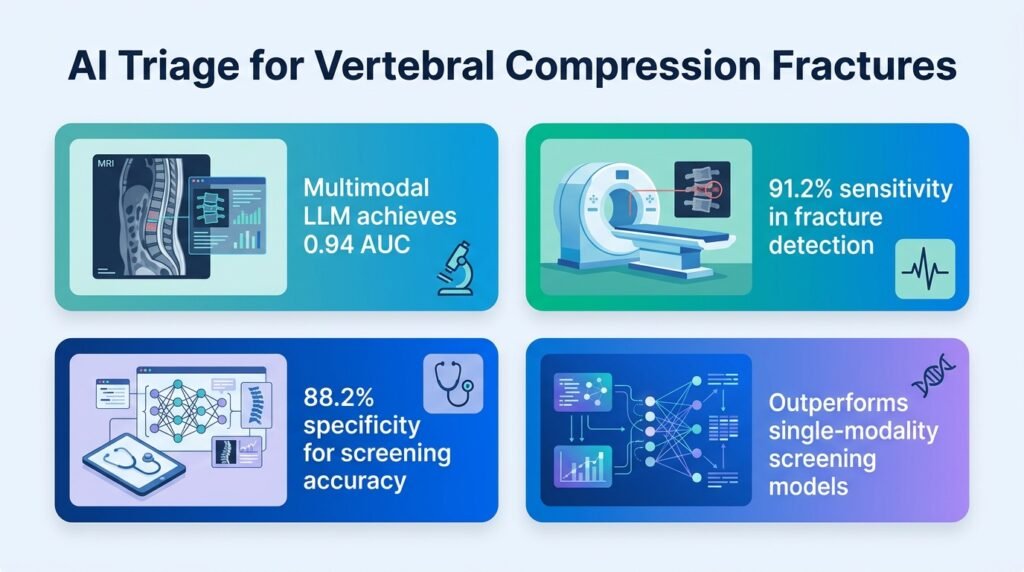 AI Triage for Vertebral Compression Fractures

MRI

Multimodal LLM achieves 0.94 AUC

91.2% sensitivity in fracture detection

88.2% specificity for screening accuracy

Outperforms single-modality screening models